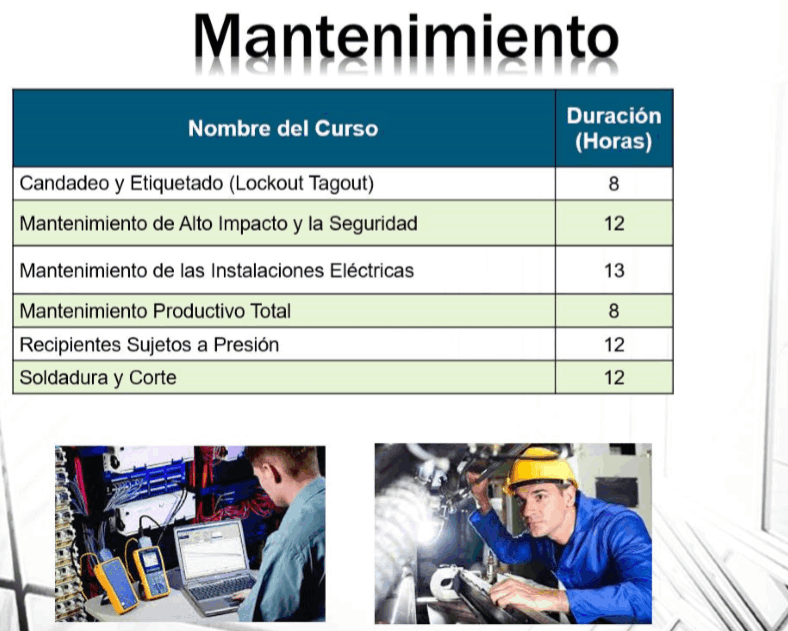 Mantenimiento

| Nombre del Curso | Duración (Horas) |
|---|---|
| Candadeo y Etiquetado (Lockout Tagout) | 8 |
| Mantenimiento de Alto Impacto y la Seguridad | 12 |
| Mantenimiento de las Instalaciones Eléctricas | 13 |
| Mantenimiento Productivo Total | 8 |
| Recipientes Sujetos a Presión | 12 |
| Soldadura y Corte | 12 |